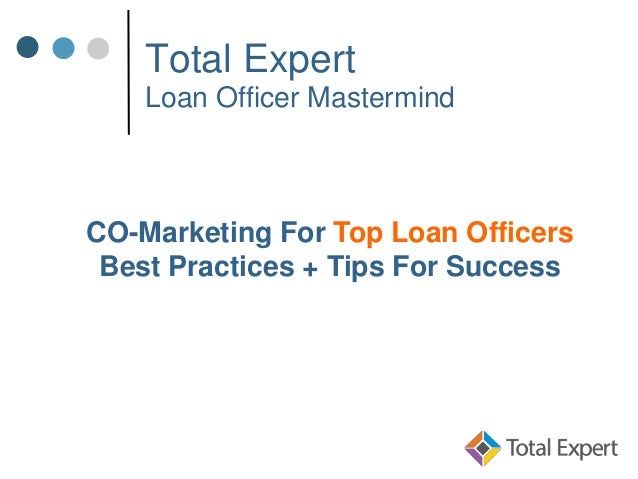 Total Expert
Loan Officer Mastermind

CO-Marketing For Top Loan Officers
Best Practices + Tips For Success

Total Expert